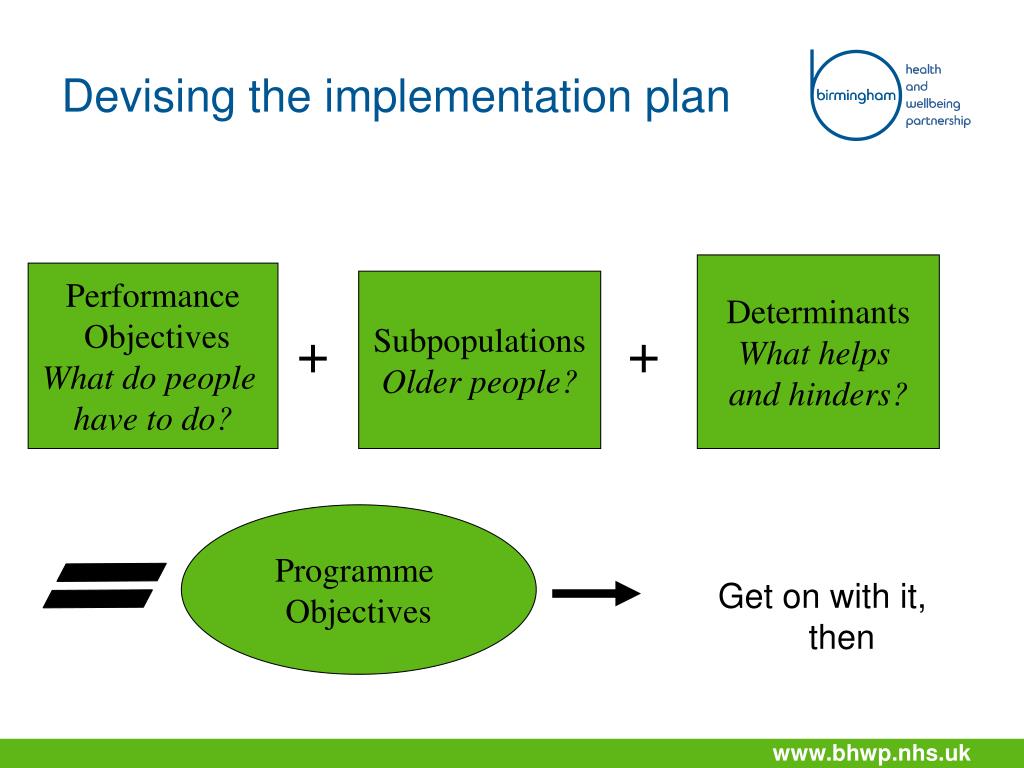 Devising the implementation plan

birmingham health and wellbeing partnership

Performance Objectives
What do people have to do?

+

Subpopulations
Older people?

+

Determinants
What helps and hinders?

=

Programme Objectives

Get on with it, then

www.bhwp.nhs.uk